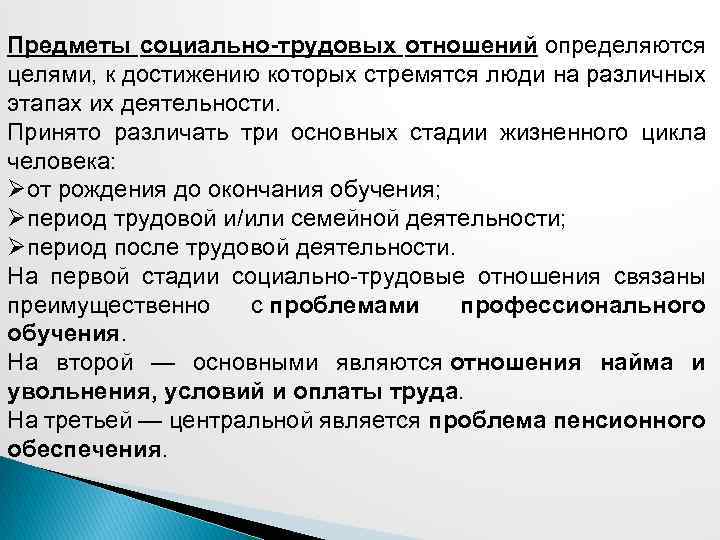 Предметы социально-трудовых отношений определяются целями, к достижению которых стремятся люди на различных этапах их деятельности.
Принято различать три основных стадии жизненного цикла человека:
➢от рождения до окончания обучения;
➢период трудовой и/или семейной деятельности;
➢период после трудовой деятельности.
На первой стадии социально-трудовые отношения связаны преимущественно с проблемами профессионального обучения.
На второй — основными являются отношения найма и увольнения, условий и оплаты труда.
На третьей — центральной является проблема пенсионного обеспечения.